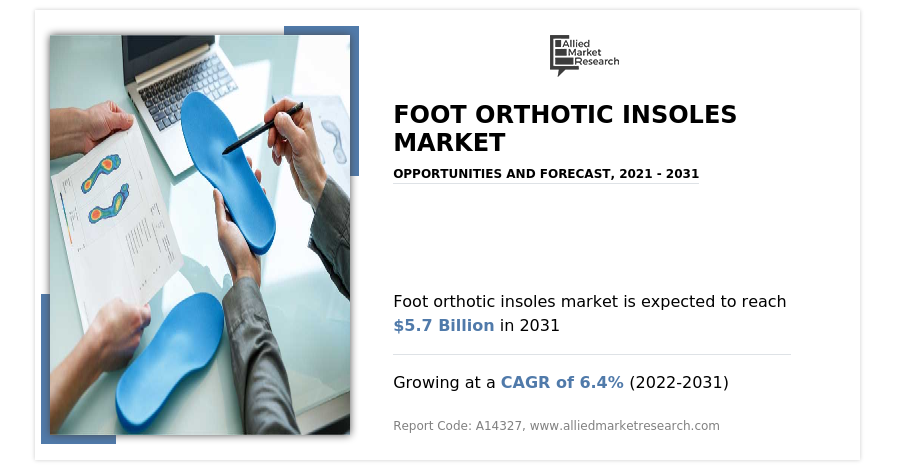 Allied Market Research

FOOT ORTHOTIC INSOLES MARKET

OPPORTUNITIES AND FORECAST, 2021 - 2031

Foot orthotic insoles market is expected to reach $5.7 Billion in 2031

Growing at a CAGR of 6.4% (2022-2031)

Report Code: A14327, www.alliedmarketresearch.com